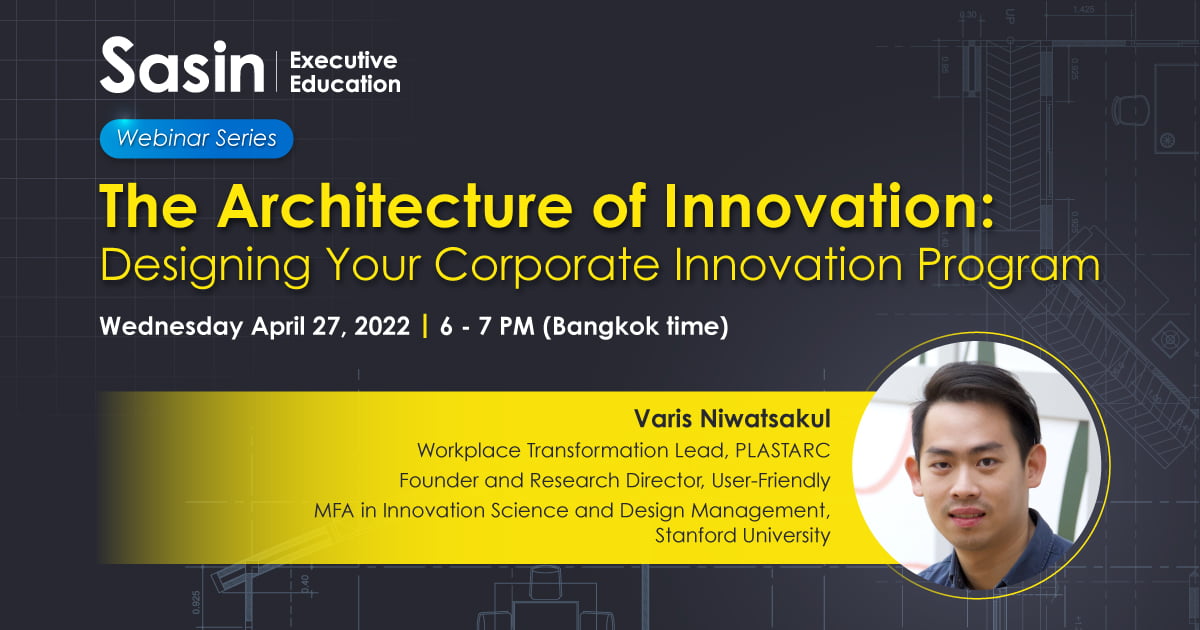 Sasin | Executive Education

Webinar Series

The Architecture of Innovation:
Designing Your Corporate Innovation Program

Wednesday April 27, 2022 | 6 - 7 PM (Bangkok time)

Varis Niwatsakul
Workplace Transformation Lead, PLASTARC
Founder and Research Director, User-Friendly
MFA in Innovation Science and Design Management, Stanford University